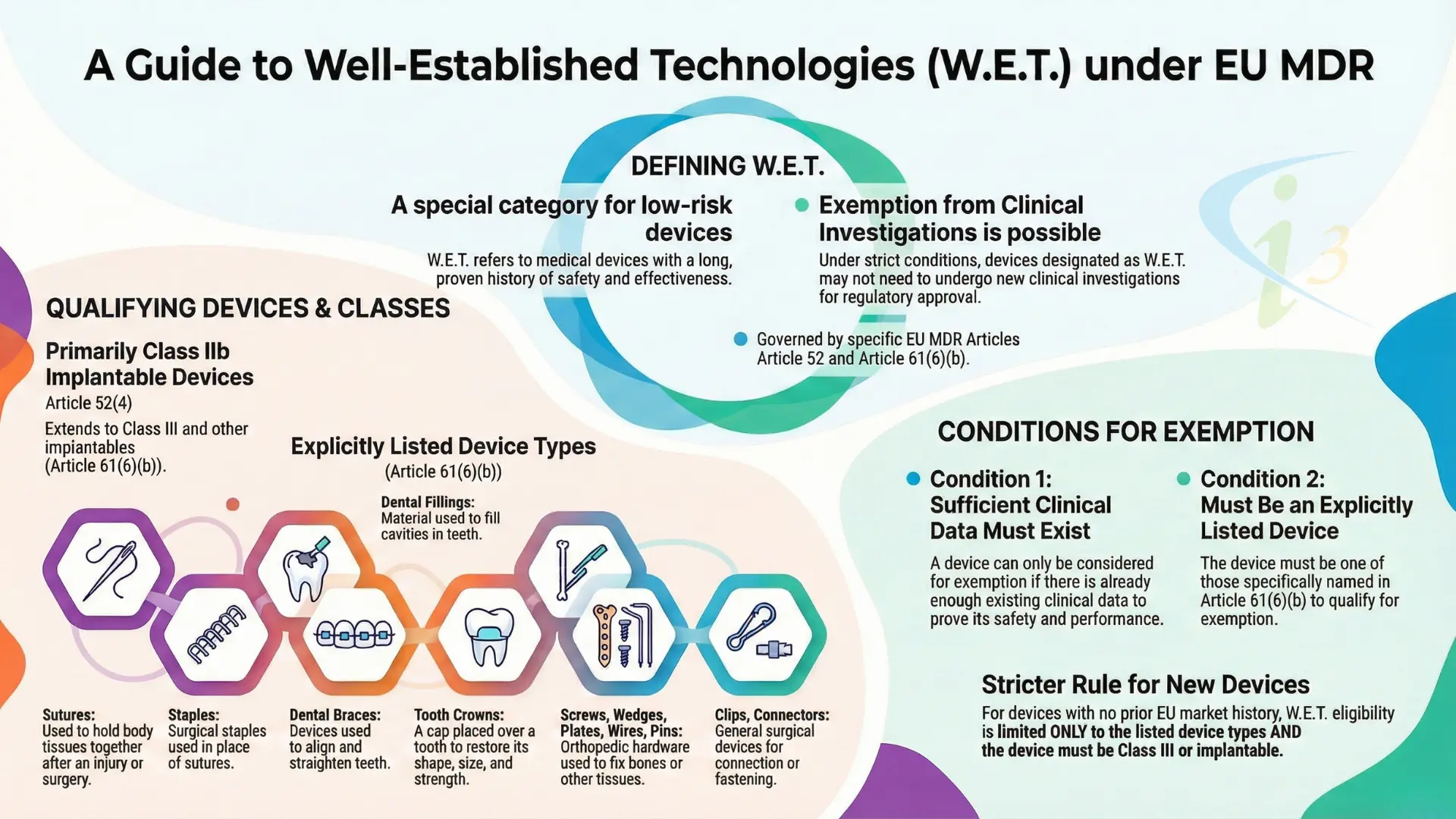 A Guide to Well-Established Technologies (W.E.T.) under EU MDR

DEFINING W.E.T.

A special category for low-risk devices

W.E.T. refers to medical devices with a long, proven history of safety and effectiveness.

Exemption from Clinical Investigations is possible

Under strict conditions, devices designated as W.E.T. may not need to undergo new clinical investigations for regulatory approval.

Governed by specific EU MDR Articles Article 52 and Article 61(6)(b).

i3

QUALIFYING DEVICES & CLASSES

Primarily Class IIb Implantable Devices

Article 52(4)

Extends to Class III and other impiantables (Article 61(6)(b)).

Explicitly Listed Device Types

(Article 61(6)(b))

Dental Fillings: Material used to fill cavities in teeth.

Sutures: Used to hold body tissues together after an injury or surgery.

Staples: Surgical staples used in place of sutures.

Dental Braces: Devices used to align and straighten teeth.

Tooth Crowns: A cap placed over a tooth to restore its shape, size, and strength.

Screws, Wedges, Plates, Wires, Pins: Orthopedic hardware used to fix bones or other tissues.

Clips, Connectors: General surgical devices for connection or fastening.

CONDITIONS FOR EXEMPTION

Condition 1: Sufficient Clinical Data Must Exist

A device can only be considered for exemption if there is already enough existing clinical data to prove its safety and performance.

Condition 2: Must Be an Explicitly Listed Device

The device must be one of those specifically named in Article 61(6)(b) to qualify for exemption.

Stricter Rule for New Devices

For devices with no prior EU market history, W.E.T. eligibility is limited ONLY to the listed device types AND the device must be Class III or implantable.